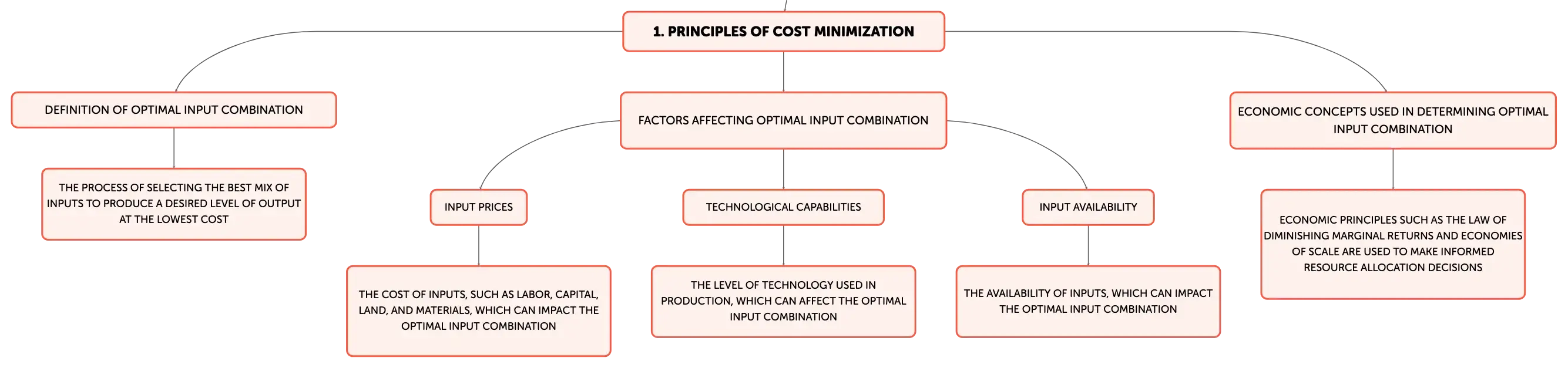 1. PRINCIPLES OF COST MINIMIZATION

DEFINITION OF OPTIMAL INPUT COMBINATION

THE PROCESS OF SELECTING THE BEST MIX OF INPUTS TO PRODUCE A DESIRED LEVEL OF OUTPUT AT THE LOWEST COST

FACTORS AFFECTING OPTIMAL INPUT COMBINATION

INPUT PRICES

THE COST OF INPUTS, SUCH AS LABOR, CAPITAL, LAND, AND MATERIALS, WHICH CAN IMPACT THE OPTIMAL INPUT COMBINATION

TECHNOLOGICAL CAPABILITIES

THE LEVEL OF TECHNOLOGY USED IN PRODUCTION, WHICH CAN AFFECT THE OPTIMAL INPUT COMBINATION

INPUT AVAILABILITY

THE AVAILABILITY OF INPUTS, WHICH CAN IMPACT THE OPTIMAL INPUT COMBINATION

ECONOMIC CONCEPTS USED IN DETERMINING OPTIMAL INPUT COMBINATION

ECONOMIC PRINCIPLES SUCH AS THE LAW OF DIMINISHING MARGINAL RETURNS AND ECONOMIES OF SCALE ARE USED TO MAKE INFORMED RESOURCE ALLOCATION DECISIONS